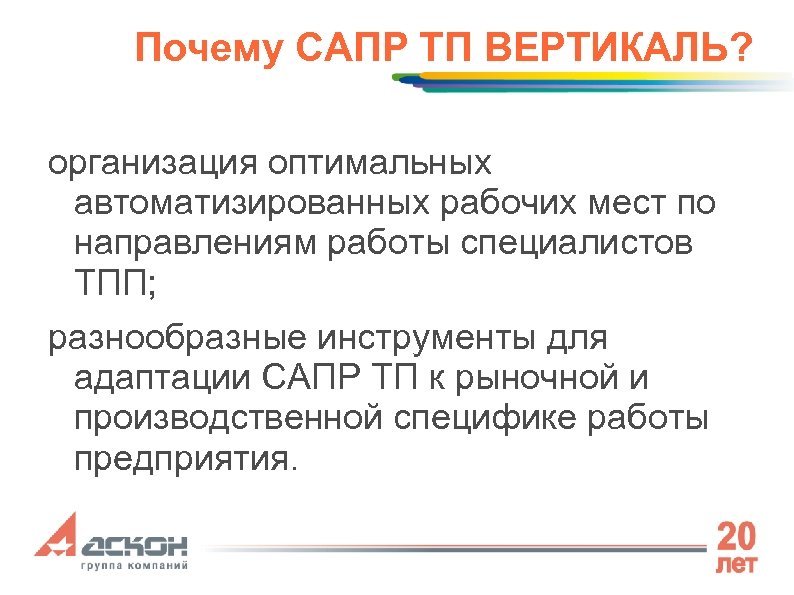 Почему САПР ТП ВЕРТИКАЛЬ?

организация оптимальных автоматизированных рабочих мест по направлениям работы специалистов ТПП;

разнообразные инструменты для адаптации САПР ТП к рыночной и производственной специфике работы предприятия.

АСКОН
группа компаний

20 лет